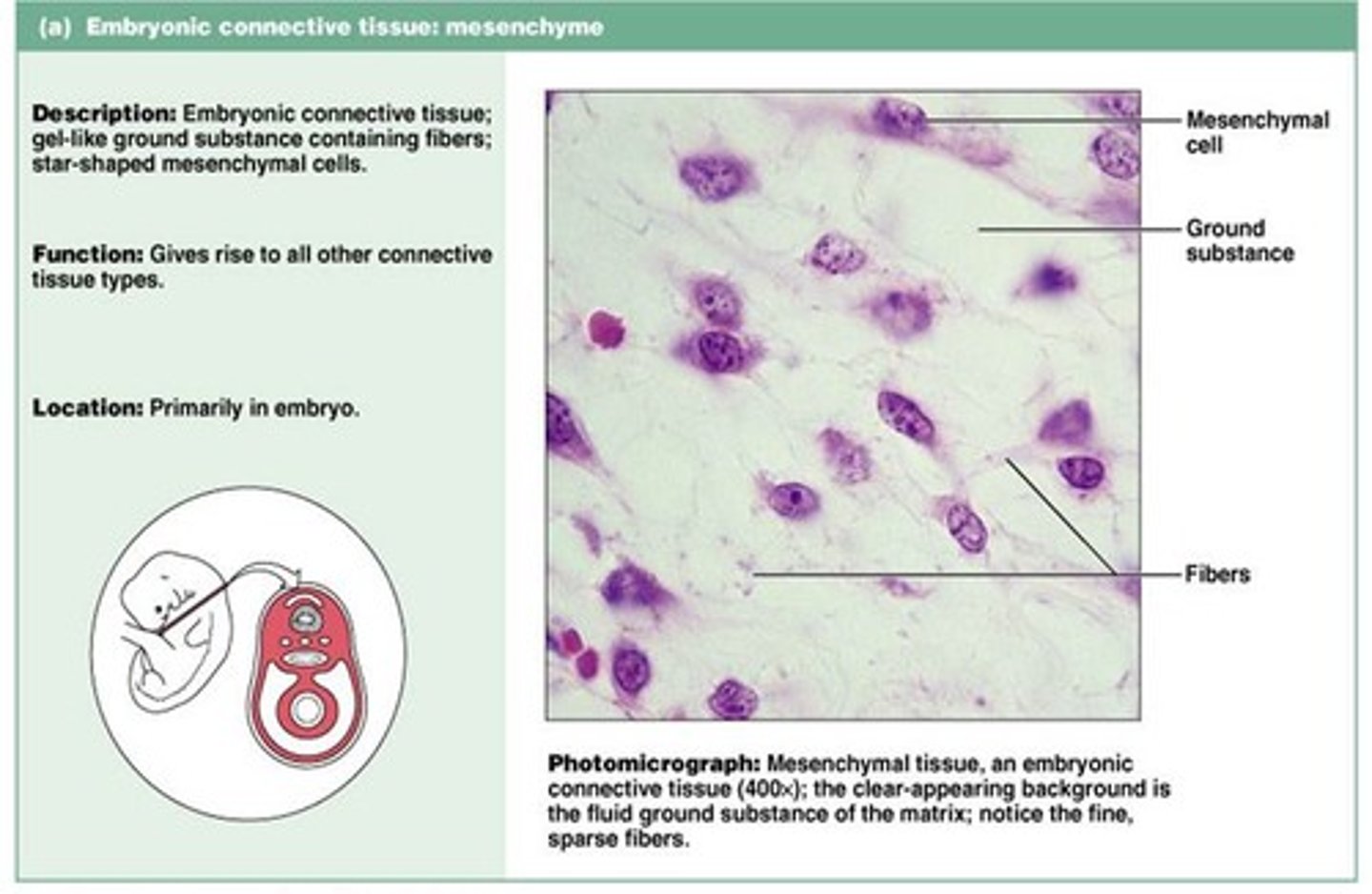 (a) Embryonic connective tissue: mesenchyme

Description: Embryonic connective tissue; gel-like ground substance containing fibers; star-shaped mesenchymal cells.

Function: Gives rise to all other connective tissue types.

Location: Primarily in embryo.

Mesenchymal cell

Ground substance

Fibers

Photomicrograph: Mesenchymal tissue, an embryonic connective tissue (400×); the clear-appearing background is the fluid ground substance of the matrix; notice the fine, sparse fibers.